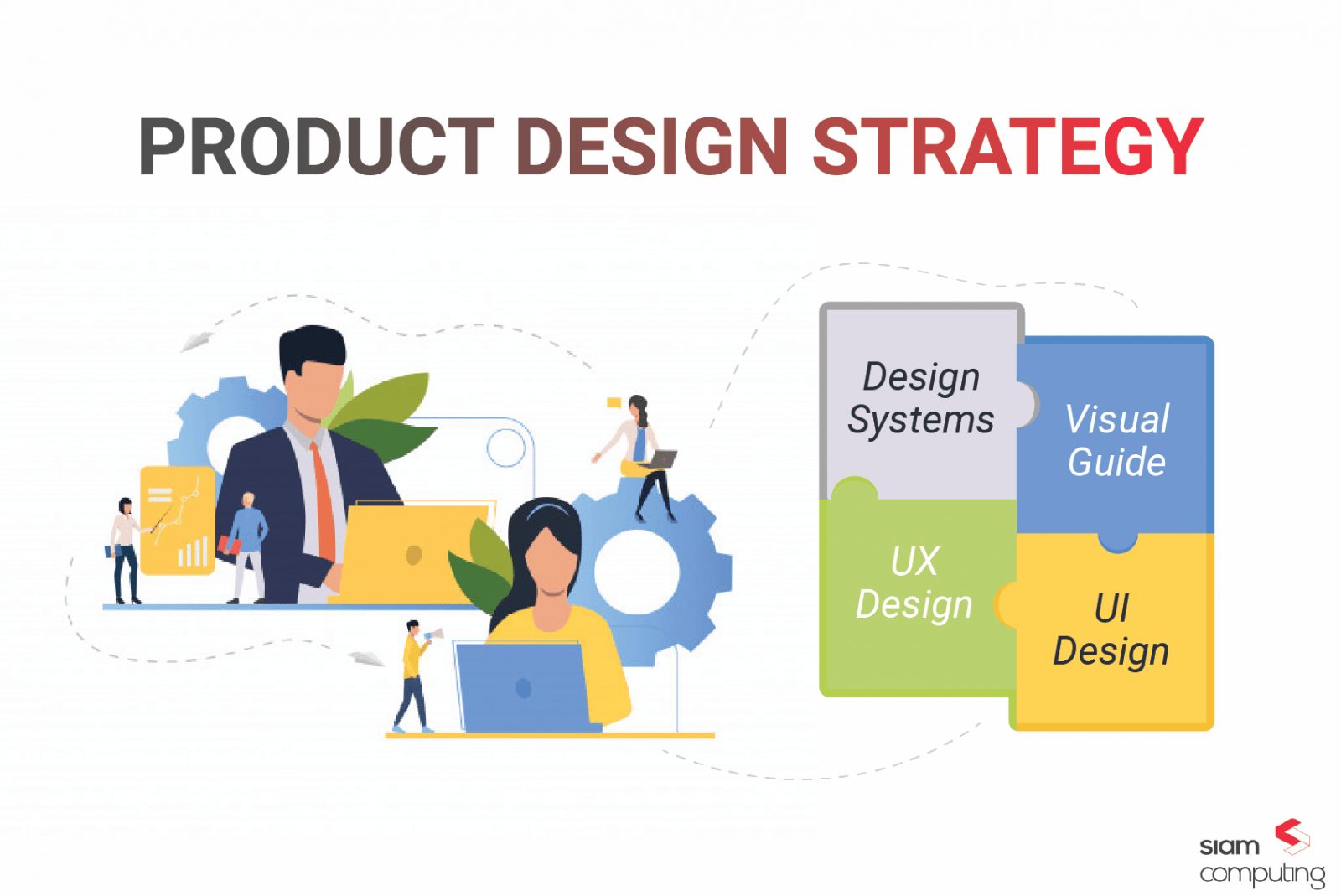 PRODUCT DESIGN STRATEGY

Design Systems

Visual Guide

UX Design

UI Design

siam computing